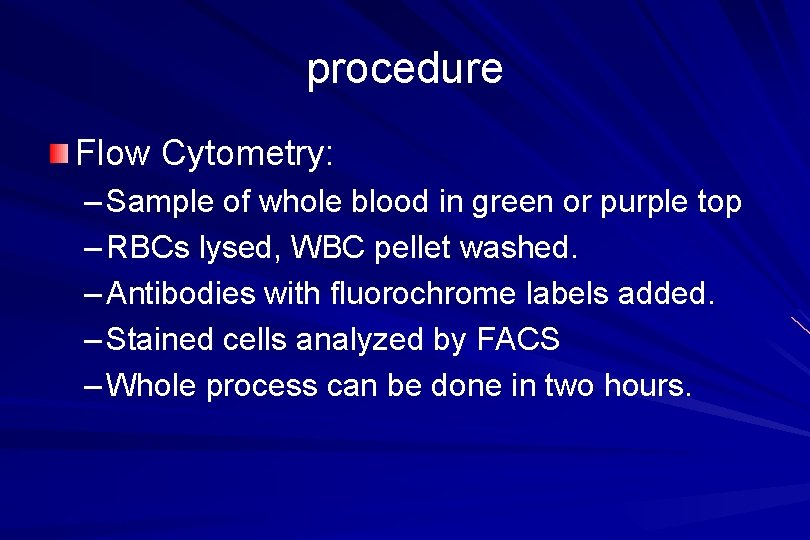 procedure

Flow Cytometry:

– Sample of whole blood in green or purple top
– RBCs lysed, WBC pellet washed.
– Antibodies with fluorochrome labels added.
– Stained cells analyzed by FACS
– Whole process can be done in two hours.